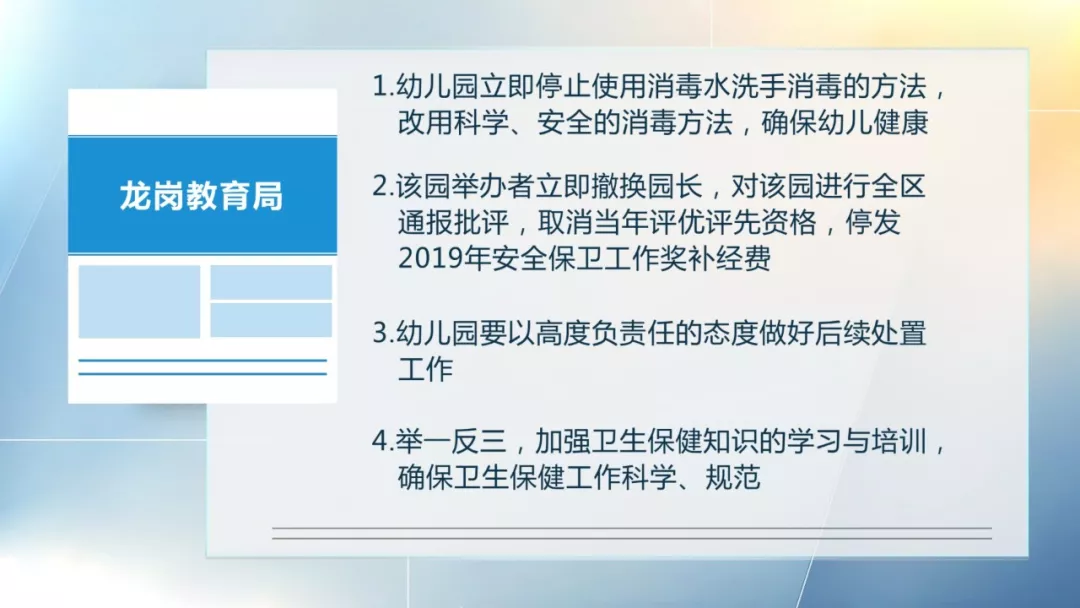 龙岗教育局

1.幼儿园立即停止使用消毒水洗手消毒的方法，改用科学、安全的消毒方法，确保幼儿健康

2.该园举办者立即撤换园长，对该园进行全区通报批评，取消当年评优评先资格，停发2019年安全保卫工作奖补经费

3.幼儿园要以高度负责任的态度做好后续处置工作

4.举一反三，加强卫生保健知识的学习与培训，确保卫生保健工作科学、规范